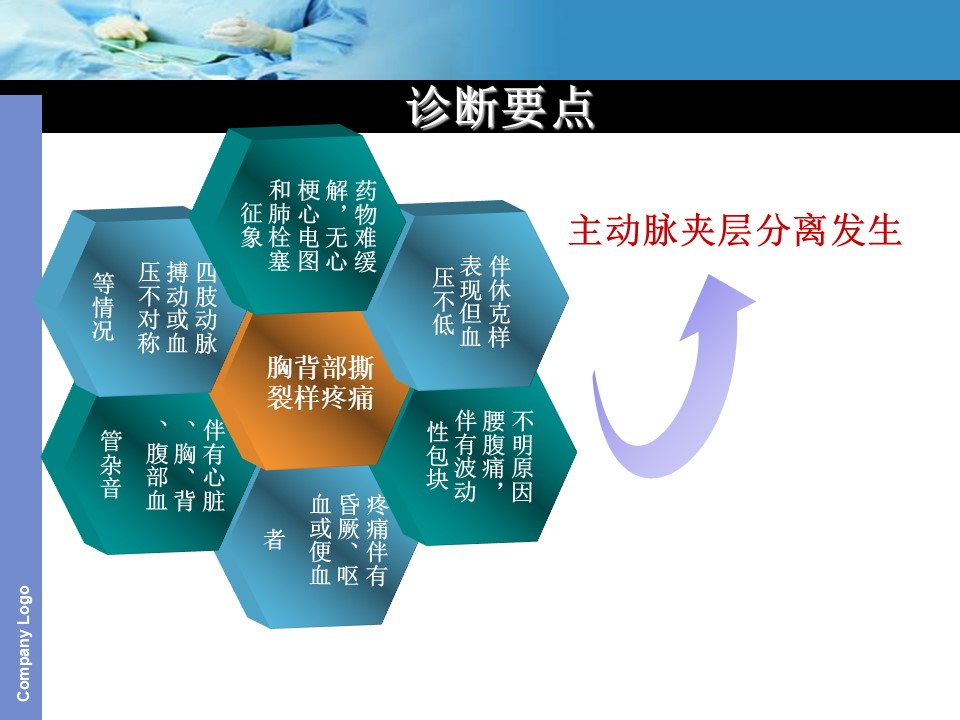 诊断要点

药物难缓解，无心梗心电图和肺栓塞征象

四肢动脉搏动或血压不对称等情况

伴休克样表现但血压不低

胸背部撕裂样疼痛

伴有心脏、胸、背、腹部血管杂音

不明原因腰腹痛，伴有波动性包块

疼痛伴有昏厥、呕血或便血者

主动脉夹层分离发生

Company Logo